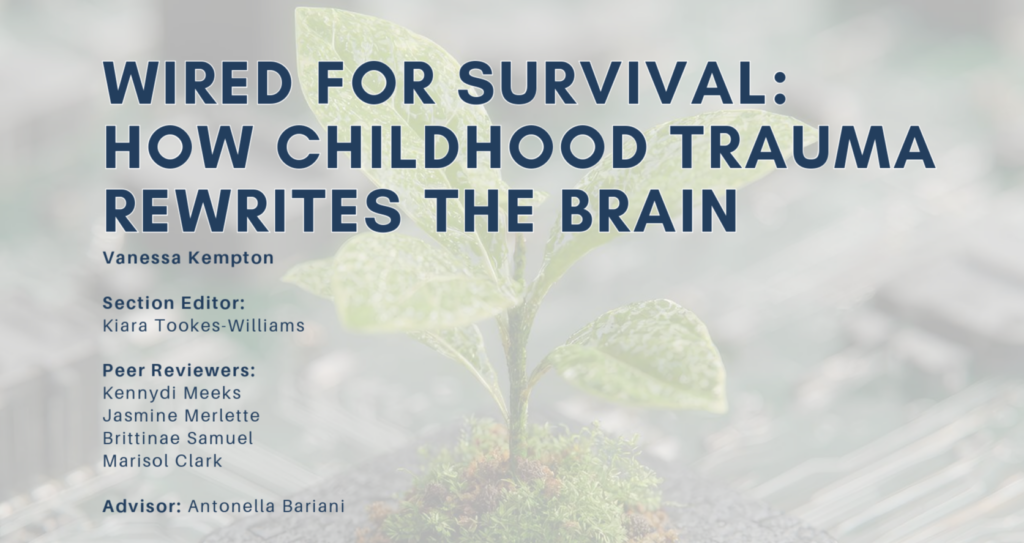 WIRED FOR SURVIVAL: HOW CHILDHOOD TRAUMA REWRITES THE BRAIN

Vanessa Kempton

Section Editor:
Kiara Tookes-Williams

Peer Reviewers:
Kennydi Meeks
Jasmine Merlette
Brittinae Samuel
Marisol Clark

Advisor: Antonella Bariani